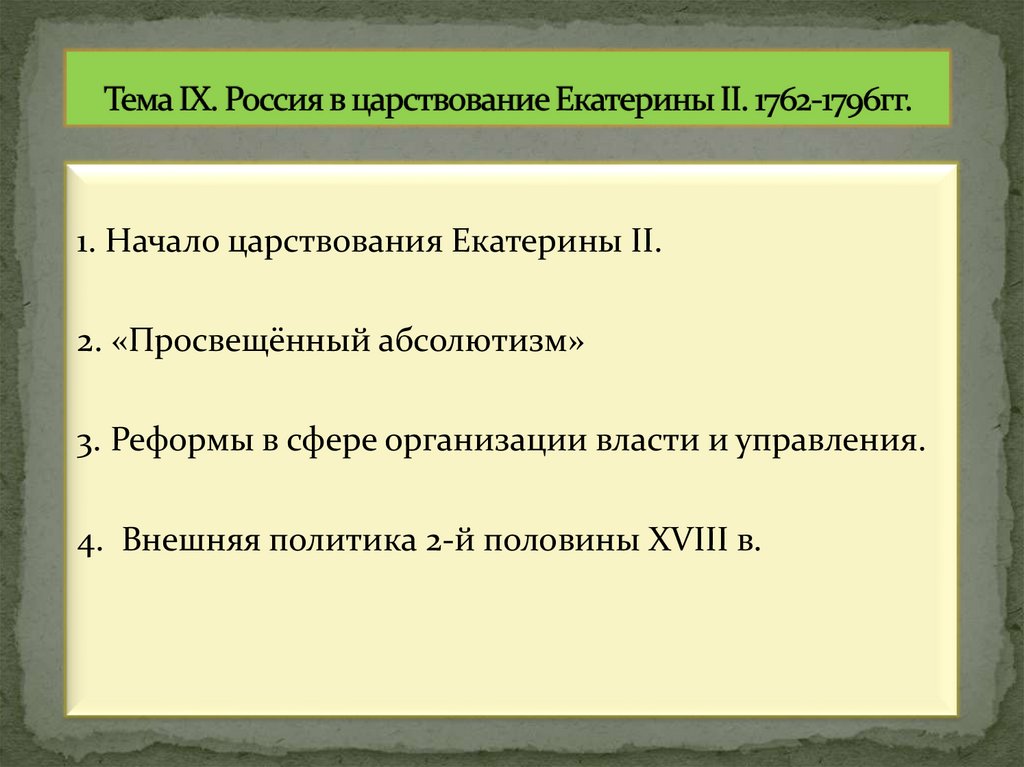 Тема IX. Россия в царствование Екатерины II. 1762-1796гг.

1. Начало царствования Екатерины II.

2. «Просвещённый абсолютизм»

3. Реформы в сфере организации власти и управления.

4. Внешняя политика 2-й половины XVIII в.